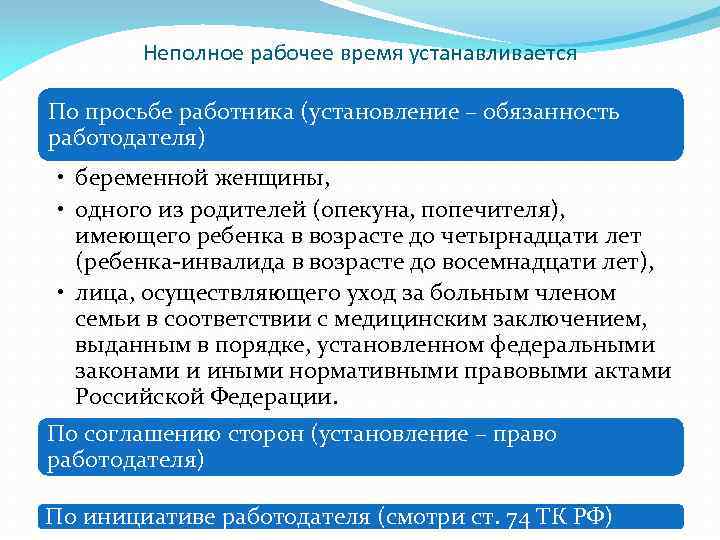 Неполное рабочее время устанавливается

По просьбе работника (установление – обязанность работодателя)

• беременной женщины,
• одного из родителей (опекуна, попечителя), имеющего ребенка в возрасте до четырнадцати лет (ребенка-инвалида в возрасте до восемнадцати лет),
• лица, осуществляющего уход за больным членом семьи в соответствии с медицинским заключением, выданным в порядке, установленном федеральными законами и иными нормативными правовыми актами Российской Федерации.

По соглашению сторон (установление – право работодателя)

По инициативе работодателя (смотри ст. 74 ТК РФ)